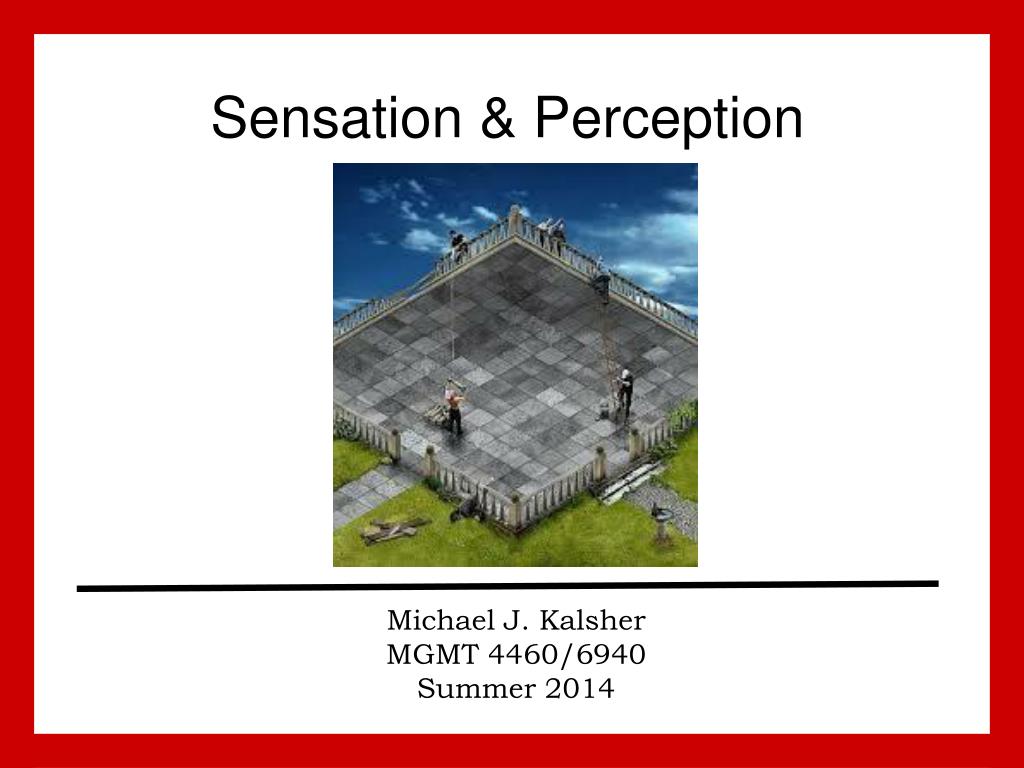 Sensation & Perception

Michael J. Kalsher
MGMT 4460/6940
Summer 2014